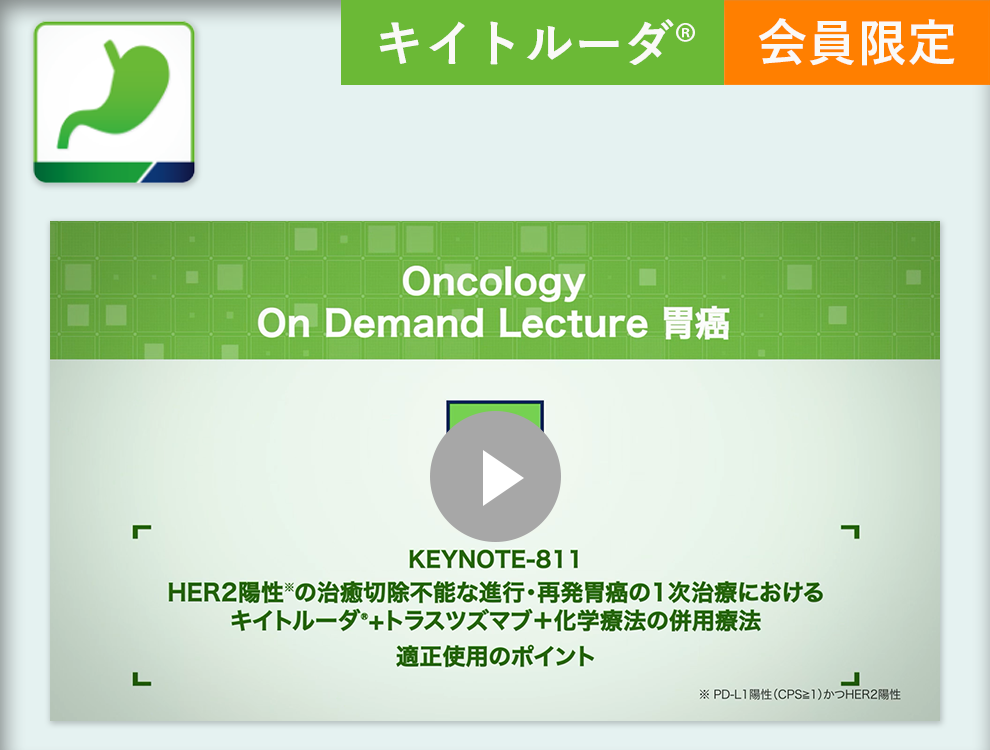 キイトルーダ®

会員限定

Oncology
On Demand Lecture 胃癌

KEYNOTE-811
HER2陽性※の治癒切除不能な進行・再発胃癌の1次治療における
キイトルーダ®+トラスツズマブ+化学療法の併用療法
適正使用のポイント

※ PD-L1陽性(CPS≧1)かつHER2陽性